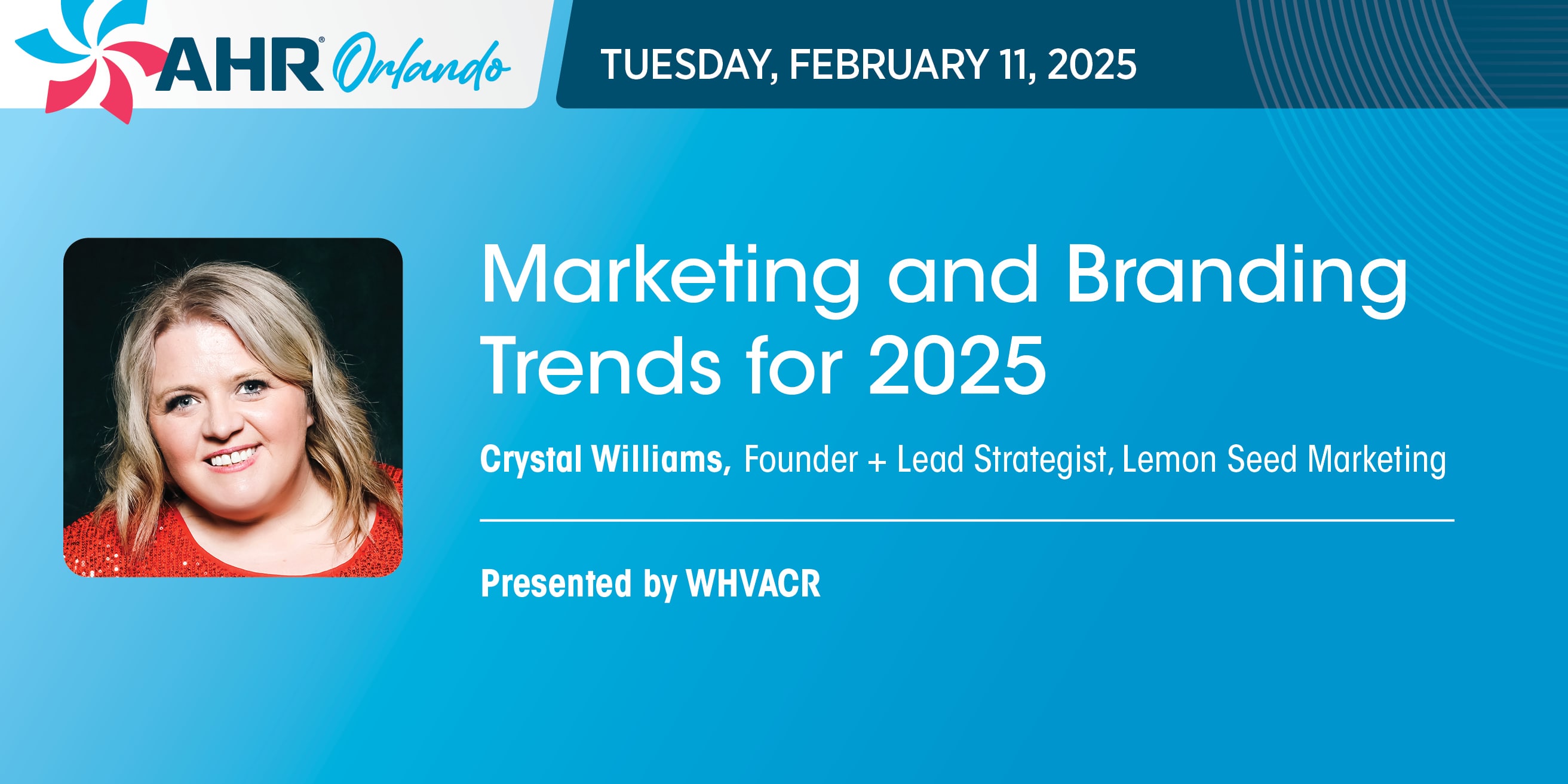 AHR® Orlando

TUESDAY, FEBRUARY 11, 2025

Marketing and Branding Trends for 2025

Crystal Williams, Founder + Lead Strategist, Lemon Seed Marketing

Presented by WHVACR